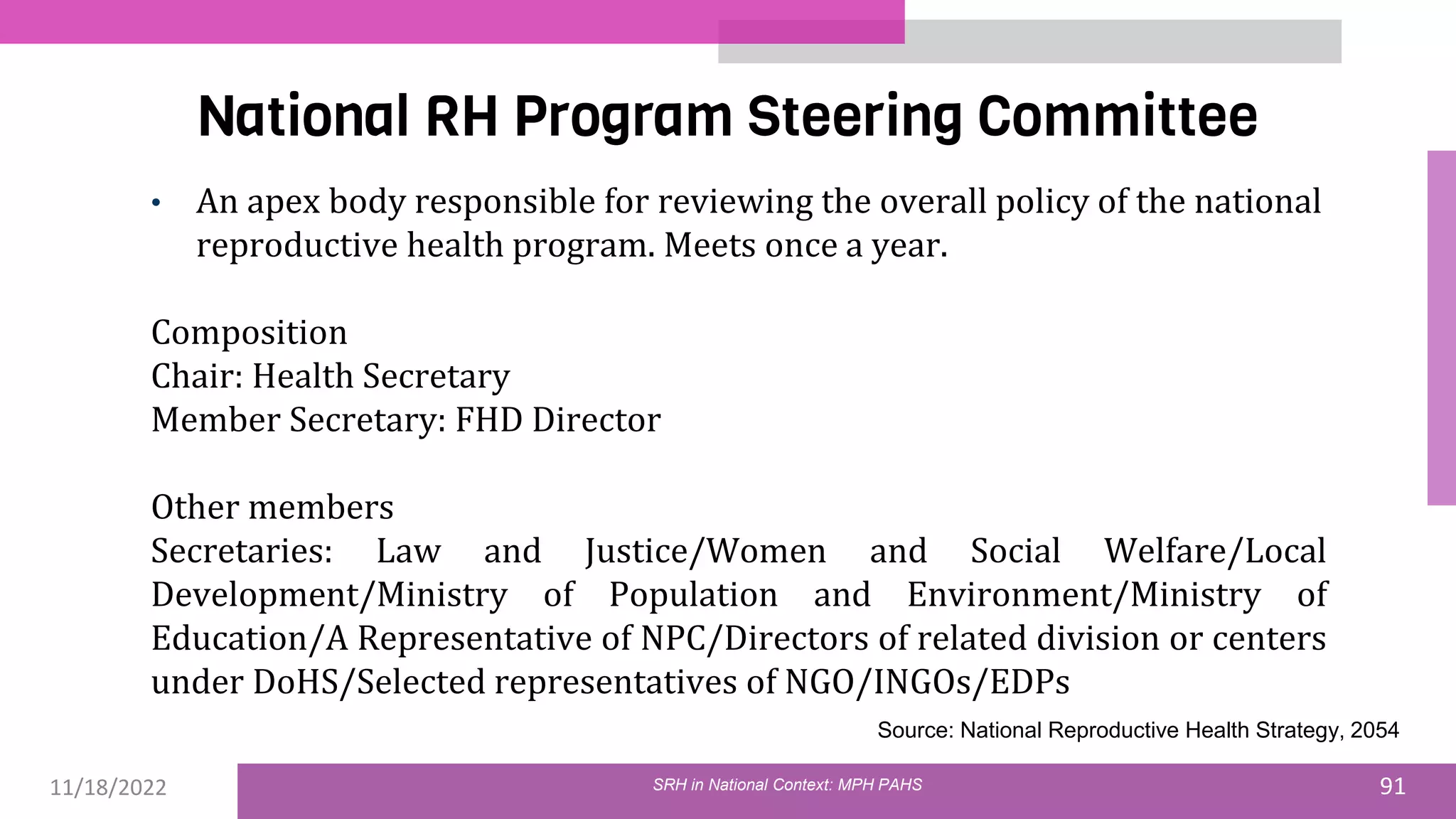 National RH Program Steering Committee

• An apex body responsible for reviewing the overall policy of the national reproductive health program. Meets once a year.

Composition
Chair: Health Secretary
Member Secretary: FHD Director

Other members
Secretaries: Law and Justice/Women and Social Welfare/Local Development/Ministry of Population and Environment/Ministry of Education/A Representative of NPC/Directors of related division or centers under DoHS/Selected representatives of NGO/INGOs/EDPs

Source: National Reproductive Health Strategy, 2054

11/18/2022

SRH in National Context: MPH PAHS

91